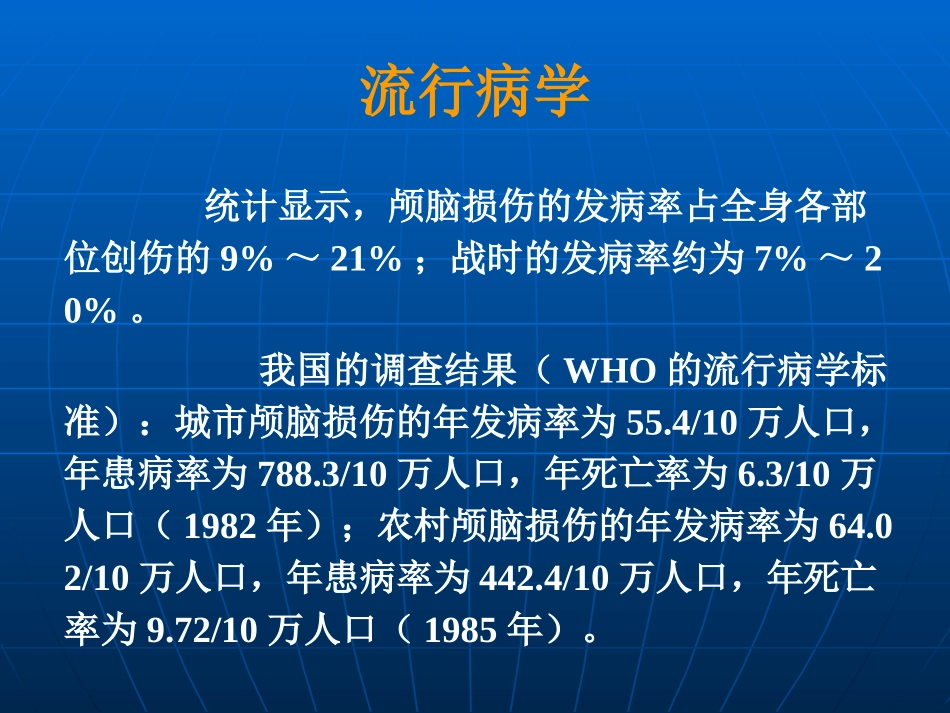 流行病学

统计显示，颅脑损伤的发病率占全身各部位创伤的 9% ～ 21% ；战时的发病率约为 7% ～ 20% 。

我国的调查结果（ WHO 的流行病学标准）：城市颅脑损伤的年发病率为 55.4/10 万人口，年患病率为 788.3/10 万人口，年死亡率为 6.3/10 万人口（ 1982 年）；农村颅脑损伤的年发病率为 64.02/10 万人口，年患病率为 442.4/10 万人口，年死亡率为 9.72/10 万人口（ 1985 年）。